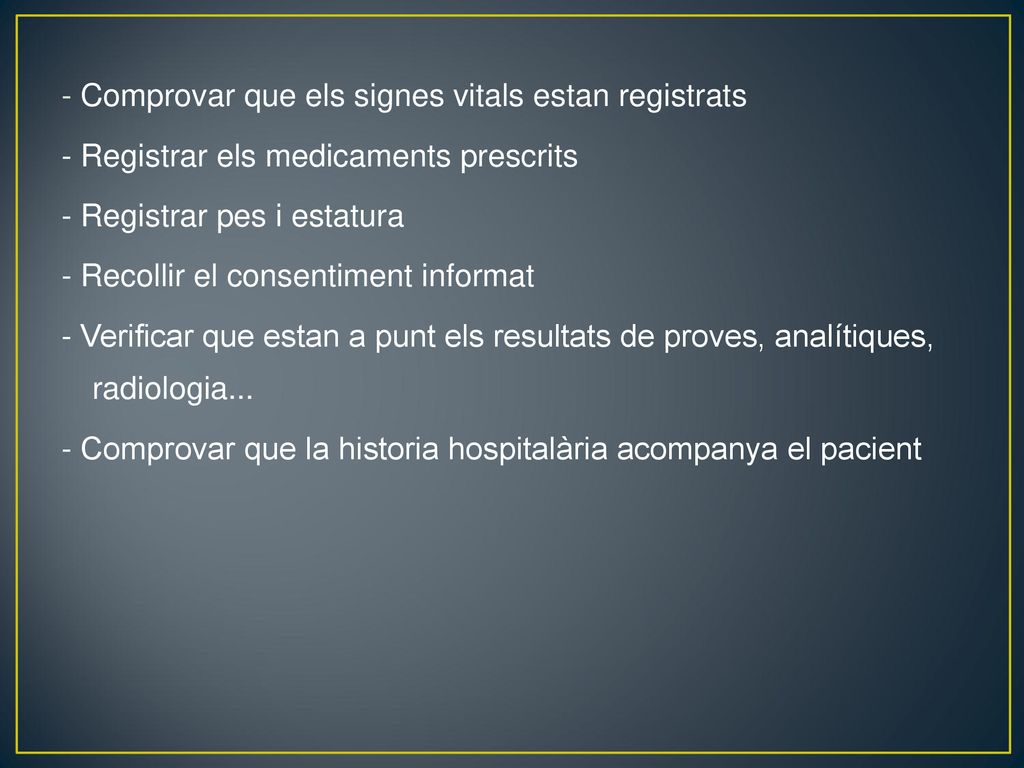 - Comprovar que els signes vitals estan registrats

- Registrar els medicaments prescrits

- Registrar pes i estatura

- Recollir el consentiment informat

- Verificar que estan a punt els resultats de proves, analítiques, radiologia...

- Comprovar que la historia hospitalària acompanya el pacient